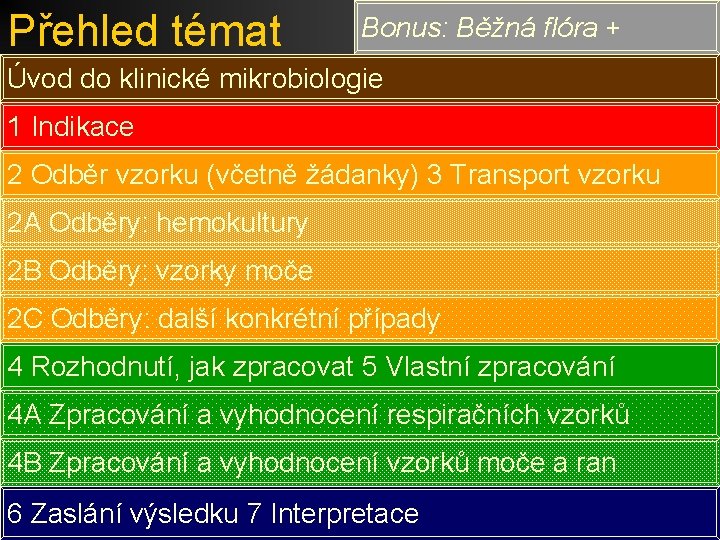 Přehled témat

Bonus: Běžná flóra +

Úvod do klinické mikrobiologie

1 Indikace

2 Odběr vzorku (včetně žádanky) 3 Transport vzorku

2A Odběry: hemokultury

2B Odběry: vzorky moče

2C Odběry: další konkrétní případy

4 Rozhodnutí, jak zpracovat 5 Vlastní zpracování

4A Zpracování a vyhodnocení respiračních vzorků

4B Zpracování a vyhodnocení vzorků moče a ran

6 Zaslání výsledku 7 Interpretace